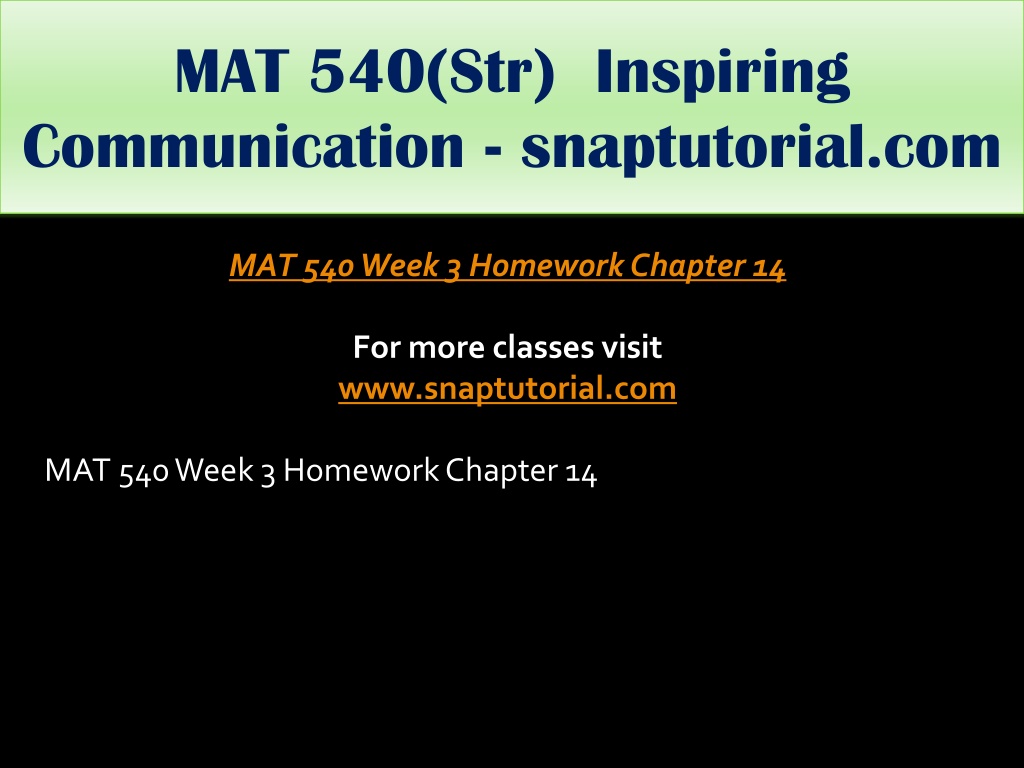 MAT 540(Str) Inspiring Communication - snaptutorial.com

MAT 540 Week 3 Homework Chapter 14

For more classes visit
www.snaptutorial.com

MAT 540 Week 3 Homework Chapter 14